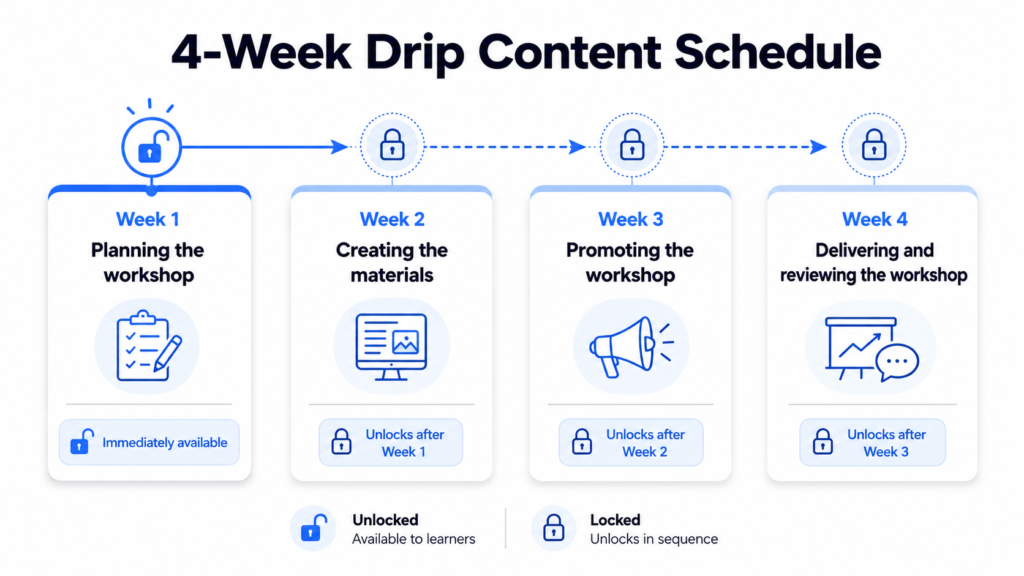 4-Week Drip Content Schedule

Week 1
Planning the workshop

Immediately available

Week 2
Creating the materials

Unlocks after Week 1

Week 3
Promoting the workshop

Unlocks after Week 2

Week 4
Delivering and reviewing the workshop

Unlocks after Week 3

Unlocked
Available to learners

Locked
Unlocks in sequence